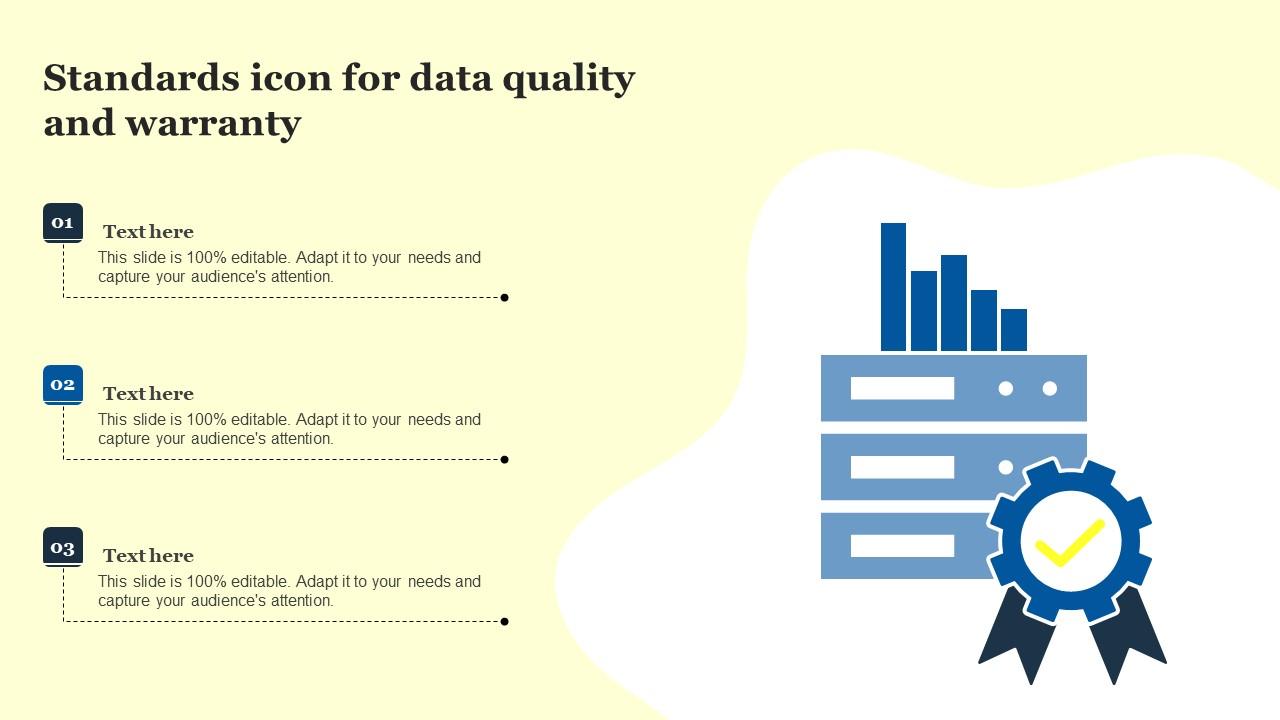 Standards icon for data quality and warranty

01
Text here
This slide is 100% editable. Adapt it to your needs and capture your audience's attention.

02
Text here
This slide is 100% editable. Adapt it to your needs and capture your audience's attention.

03
Text here
This slide is 100% editable. Adapt it to your needs and capture your audience's attention.